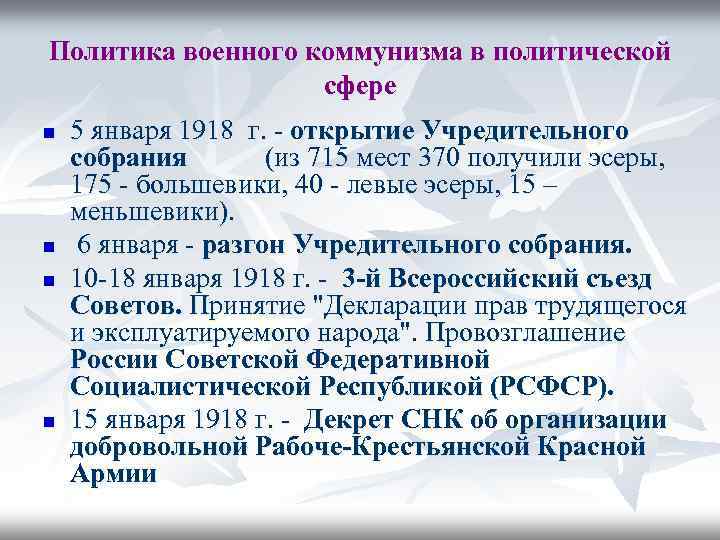 Политика военного коммунизма в политической сфере

- 5 января 1918 г. - открытие Учредительного собрания (из 715 мест 370 получили эсеры, 175 - большевики, 40 - левые эсеры, 15 – меньшевики).
- 6 января - разгон Учредительного собрания.
- 10-18 января 1918 г. - 3-й Всероссийский съезд Советов. Принятие "Декларации прав трудящегося и эксплуатируемого народа". Провозглашение России Советской Федеративной Социалистической Республикой (РСФСР).
- 15 января 1918 г. - Декрет СНК об организации добровольной Рабоче-Крестьянской Красной Армии